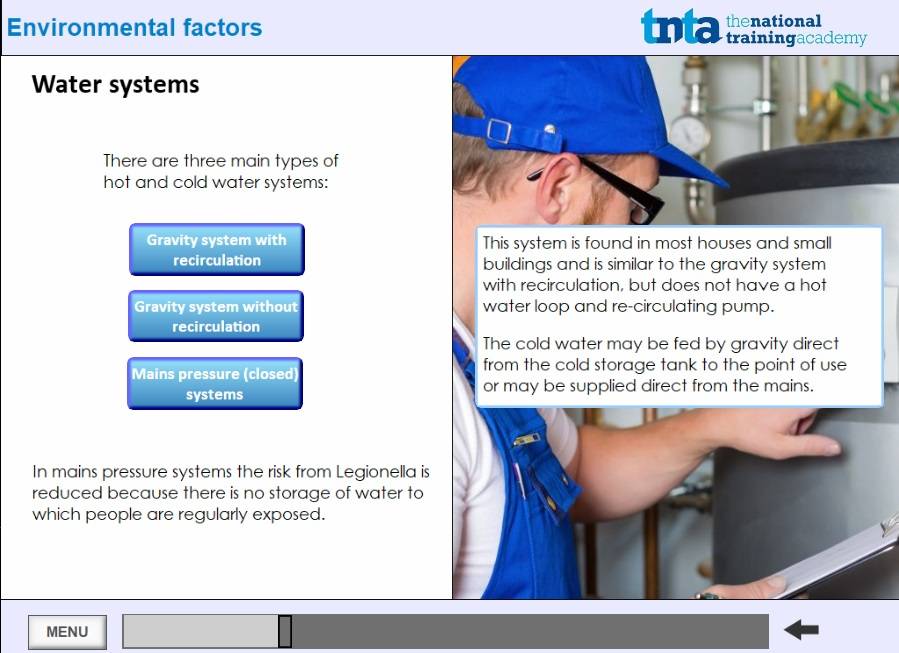 Environmental factors

tnta thenational trainingacademy

Water systems

There are three main types of hot and cold water systems:

Gravity system with recirculation

Gravity system without recirculation

Mains pressure (closed) systems

In mains pressure systems the risk from Legionella is reduced because there is no storage of water to which people are regularly exposed.

This system is found in most houses and small buildings and is similar to the gravity system with recirculation, but does not have a hot water loop and re-circulating pump.

The cold water may be fed by gravity direct from the cold storage tank to the point of use or may be supplied direct from the mains.

MENU